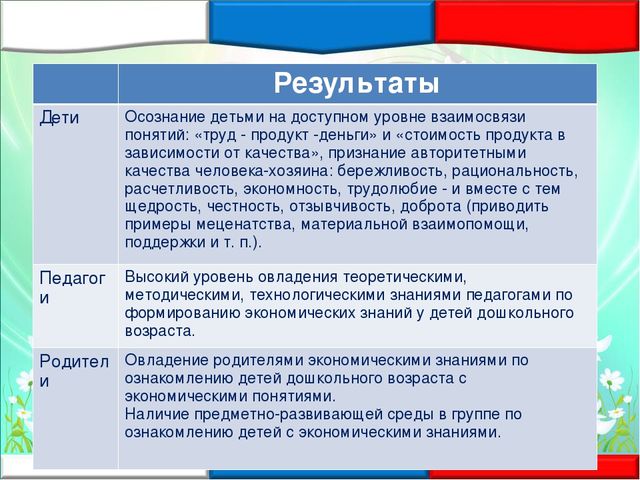 |  | Результаты |
|---|---|
| Дети | Осознание детьми на доступном уровне взаимосвязи понятий: «труд - продукт -деньги» и «стоимость продукта в зависимости от качества», признание авторитетными качества человека-хозяина: бережливость, рациональность, расчетливость, экономность, трудолюбие - и вместе с тем щедрость, честность, отзывчивость, доброта (приводить примеры меценатства, материальной взаимопомощи, поддержки и т. п.). |
| Педагоги | Высокий уровень овладения теоретическими, методическими, технологическими знаниями педагогами по формированию экономических знаний у детей дошкольного возраста. |
| Родители | Овладение родителями экономическими знаниями по ознакомлению детей дошкольного возраста с экономическими понятиями. Наличие предметно-развивающей среды в группе по ознакомлению детей с экономическими знаниями. |